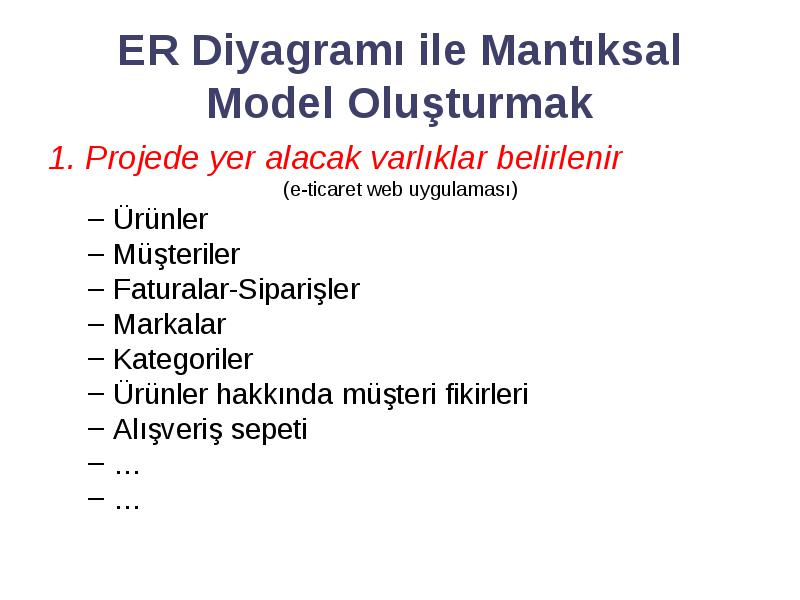 ER Diyagramı ile Mantıksal Model Oluşturmak

1. Projede yer alacak varlıklar belirlenir

(e-ticaret web uygulaması)

– Ürünler
– Müşteriler
– Faturalar-Siparişler
– Markalar
– Kategoriler
– Ürünler hakkında müşteri fikirleri
– Alışveriş sepeti
– …
– …